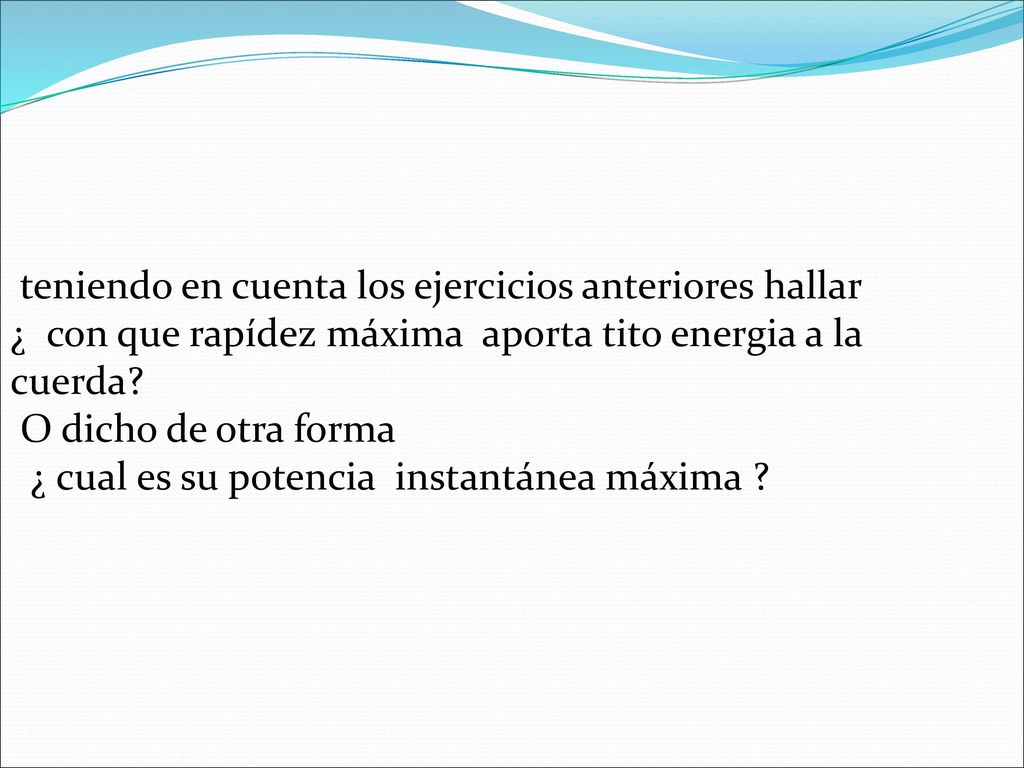 teniendo en cuenta los ejercicios anteriores hallar ¿ con que rapídez máxima aporta tito energia a la cuerda?
O dicho de otra forma
¿ cual es su potencia instantánea máxima ?